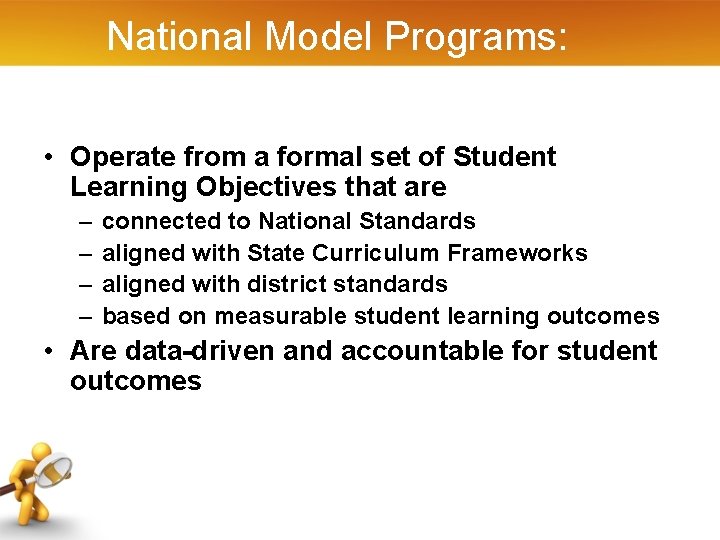 National Model Programs:

• Operate from a formal set of Student Learning Objectives that are
– connected to National Standards
– aligned with State Curriculum Frameworks
– aligned with district standards
– based on measurable student learning outcomes
• Are data-driven and accountable for student outcomes